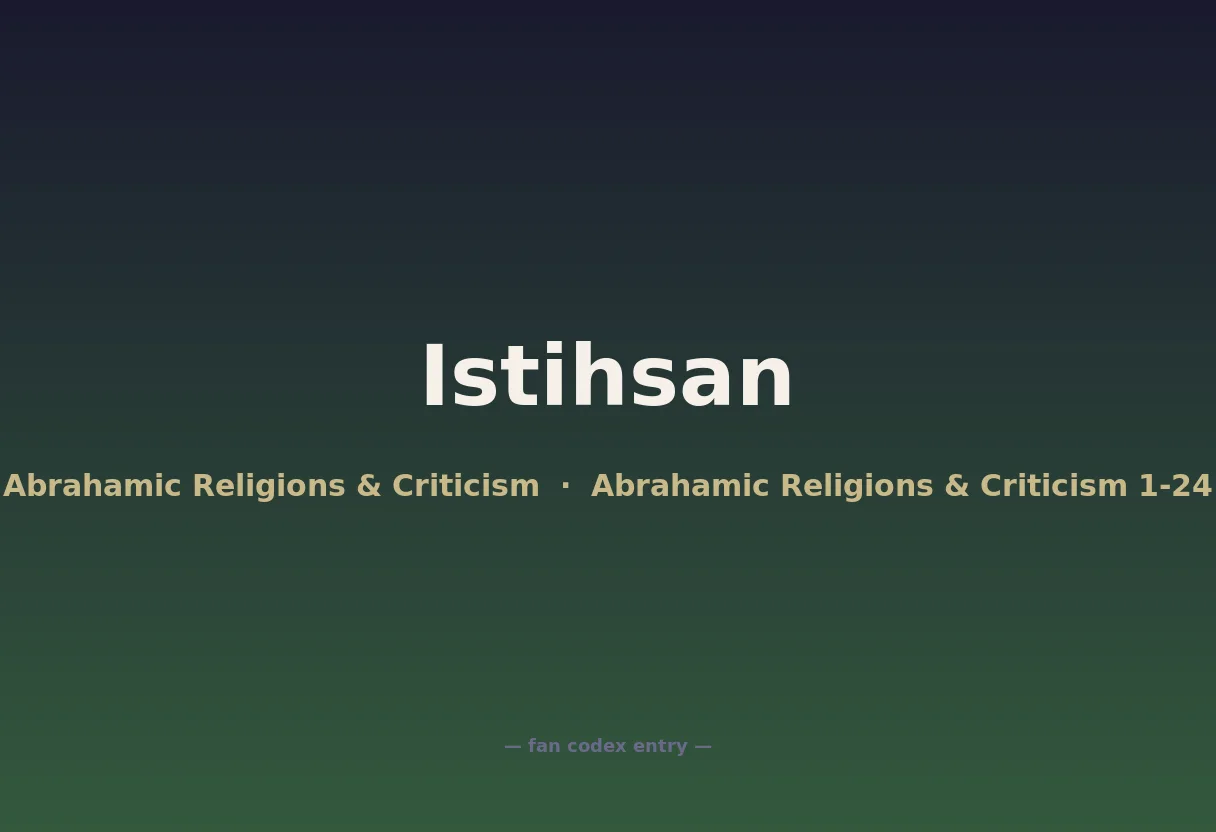 Istihsan

Abrahamic Religions & Criticism · Abrahamic Religions & Criticism 1-24

— fan codex entry —